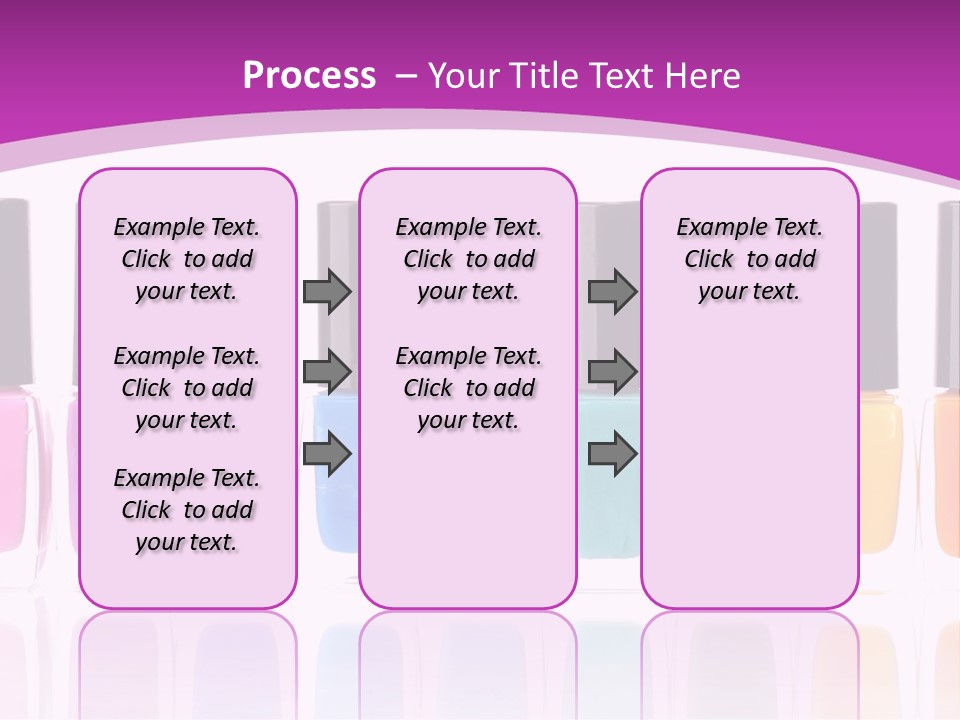 Process – Your Title Text Here

Example Text. Click to add your text.

Example Text. Click to add your text.

Example Text. Click to add your text.

Example Text. Click to add your text.

Example Text. Click to add your text.

Example Text. Click to add your text.